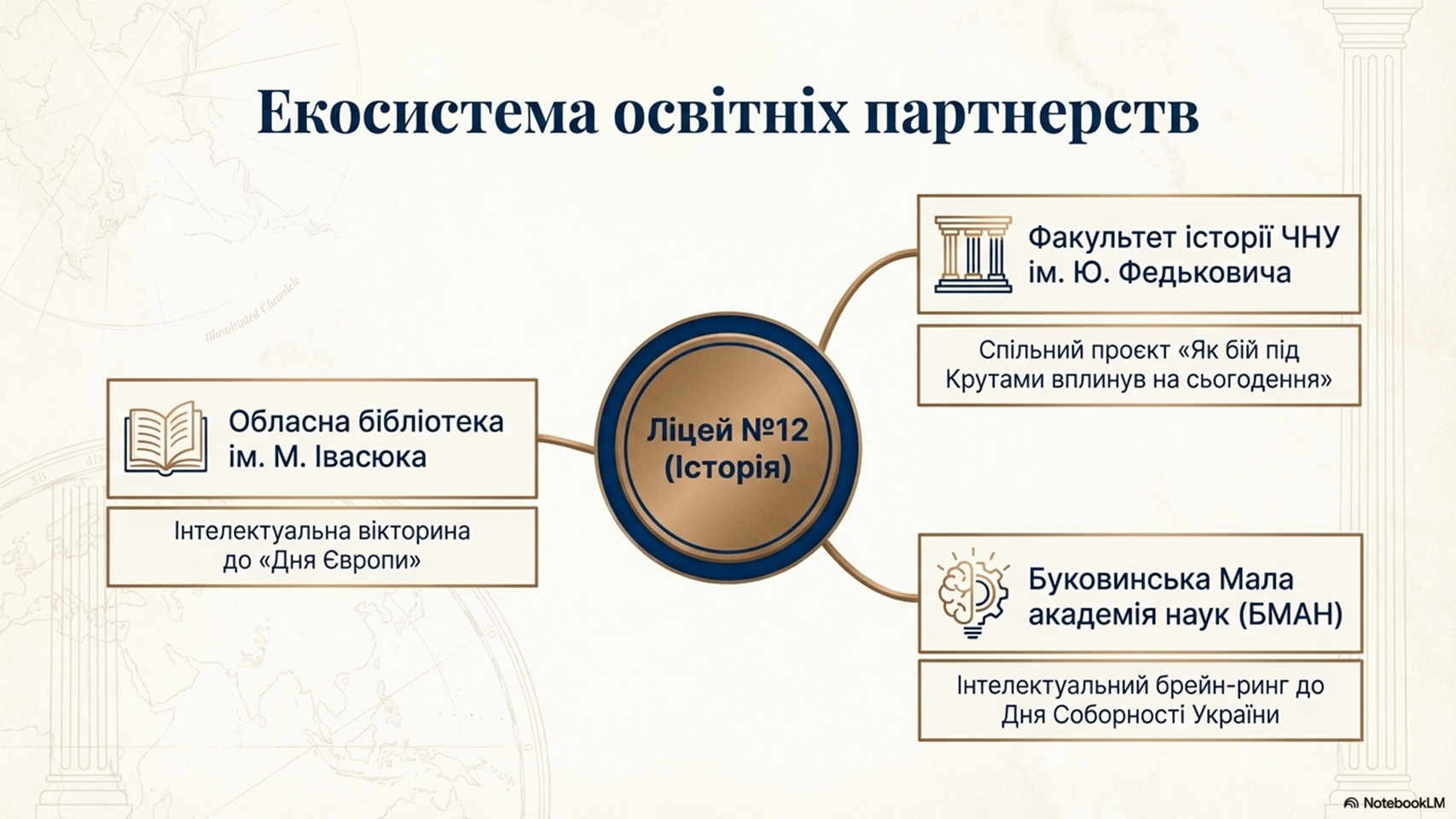 Екосистема освітніх партнерств

Illuminated Chronicle

Обласна бібліотека ім. М. Івасюка

Інтелектуальна вікторина до «Дня Європи»

Ліцей №12 (Історія)

Факультет історії ЧНУ ім. Ю. Федьковича

Спільний проєкт «Як бій під Крутами вплинув на сьогодення»

Буковинська Мала академія наук (БМАН)

Інтелектуальний брейн-ринг до Дня Соборності України

NotebookLM